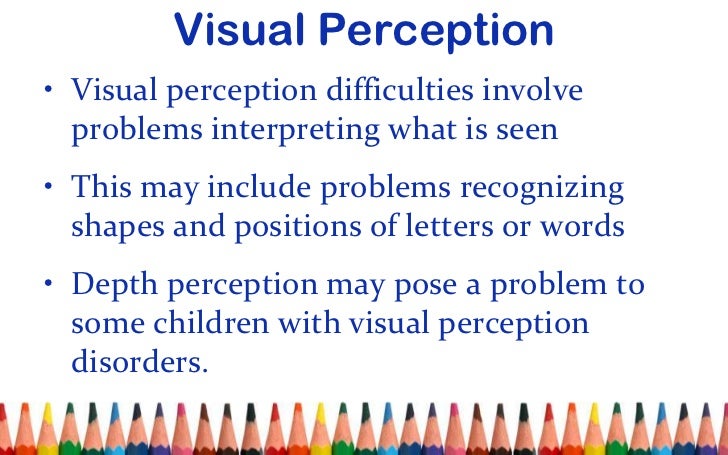 Visual Perception

• Visual perception difficulties involve problems interpreting what is seen

• This may include problems recognizing shapes and positions of letters or words

• Depth perception may pose a problem to some children with visual perception disorders.